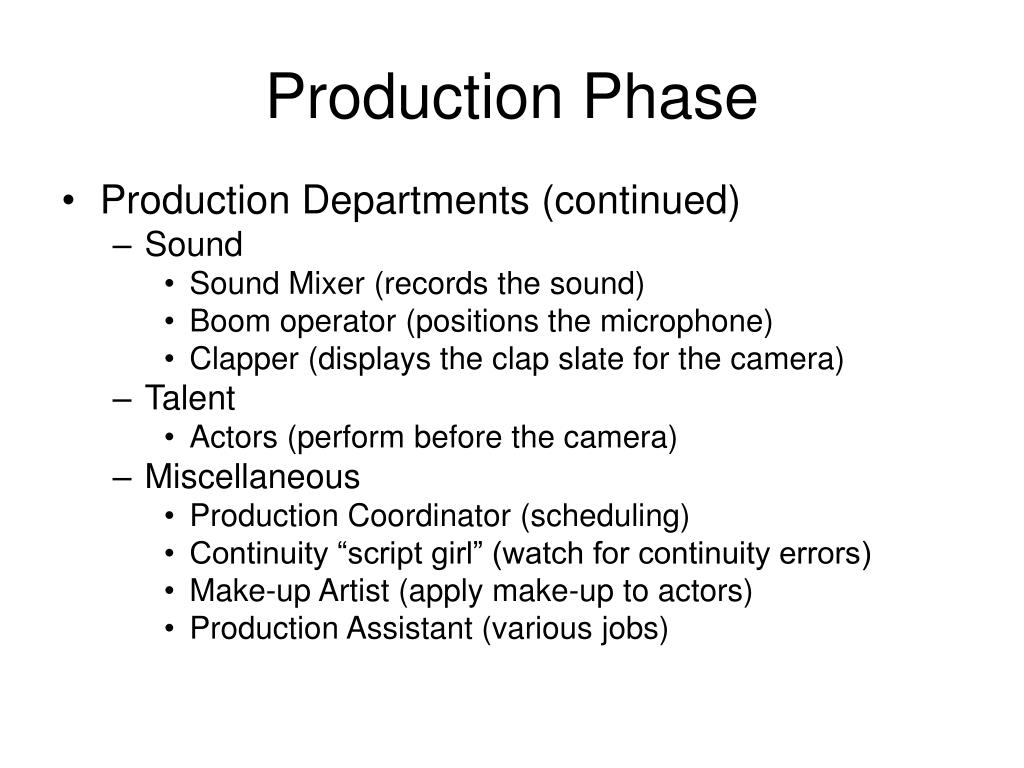 Production Phase

• Production Departments (continued)
– Sound
• Sound Mixer (records the sound)
• Boom operator (positions the microphone)
• Clapper (displays the clap slate for the camera)
– Talent
• Actors (perform before the camera)
– Miscellaneous
• Production Coordinator (scheduling)
• Continuity “script girl” (watch for continuity errors)
• Make-up Artist (apply make-up to actors)
• Production Assistant (various jobs)